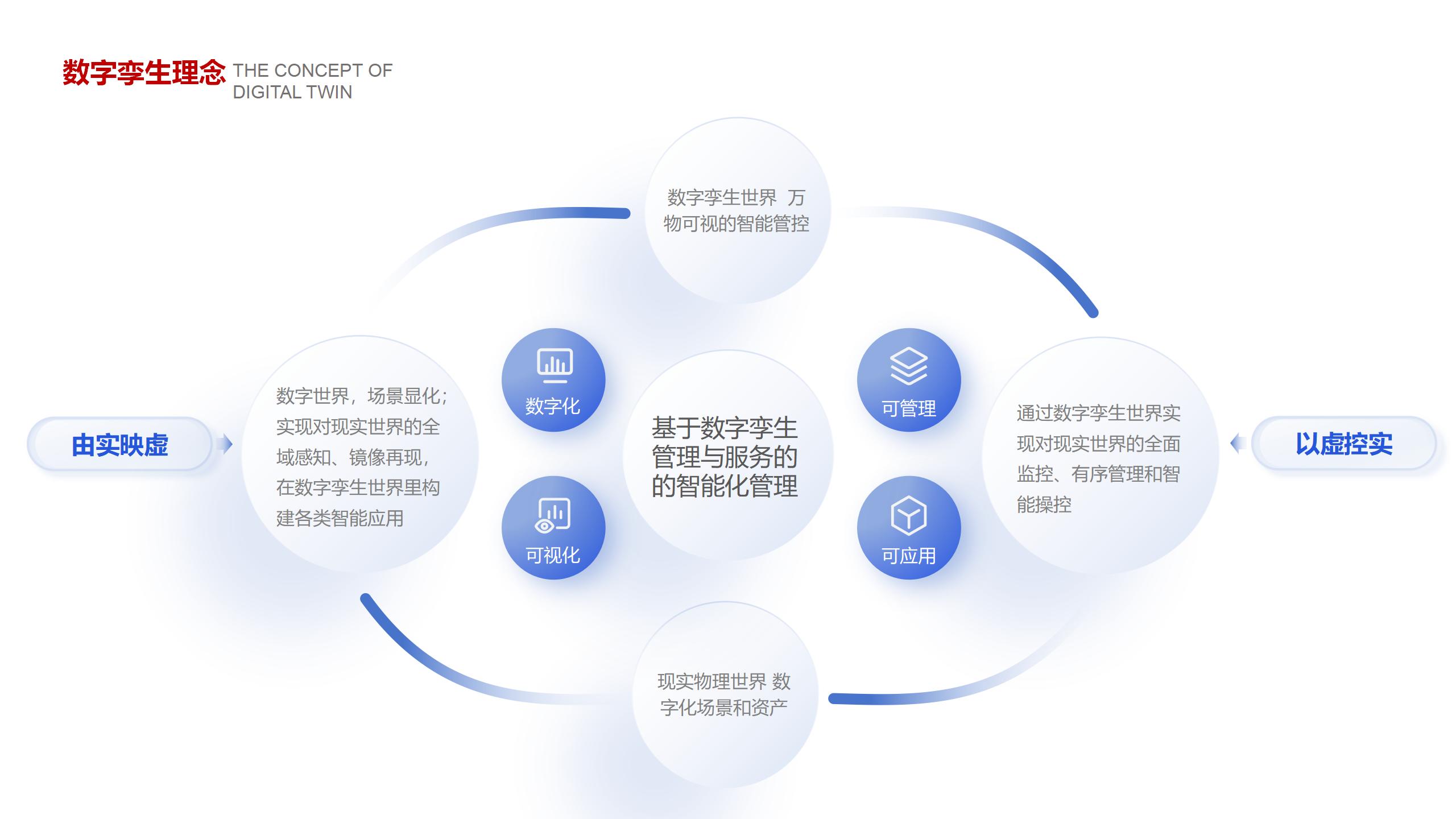 数字孪生理念 THE CONCEPT OF DIGITAL TWIN

数字孪生世界 万物可视的智能管控

由实映虚

数字世界，场景显化；实现对现实世界的全域感知、镜像再现，在数字孪生世界里构建各类智能应用

数字化

可视化

基于数字孪生管理与服务的的智能化管理

可管理

可应用

通过数字孪生世界实现对现实世界的全面监控、有序管理和智能操控

以虚控实

现实物理世界 数字化场景和资产